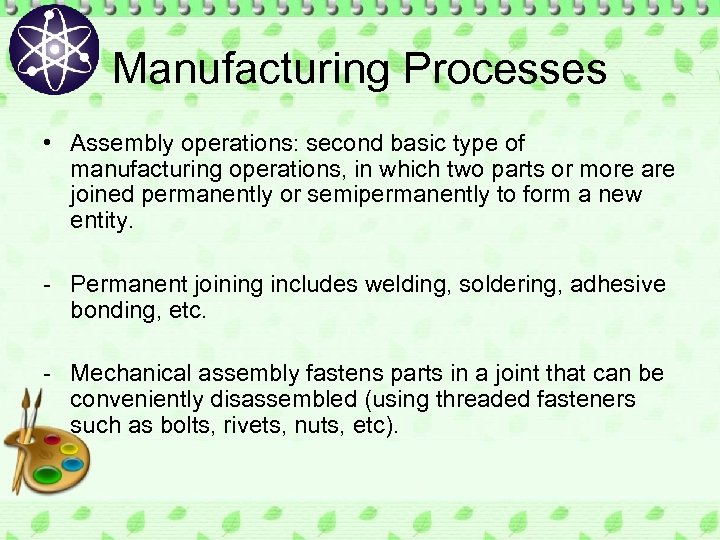 Manufacturing Processes

• Assembly operations: second basic type of manufacturing operations, in which two parts or more are joined permanently or semipermanently to form a new entity.

- Permanent joining includes welding, soldering, adhesive bonding, etc.

- Mechanical assembly fastens parts in a joint that can be conveniently disassembled (using threaded fasteners such as bolts, rivets, nuts, etc).